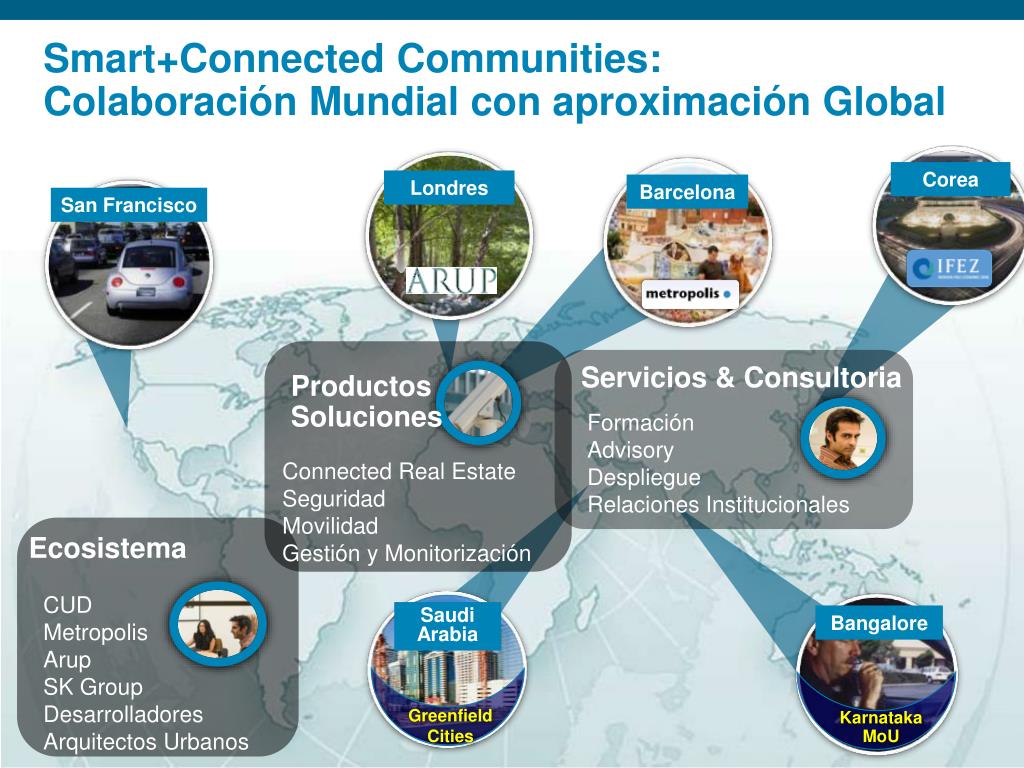 Smart+Connected Communities:
Colaboración Mundial con aproximación Global

San Francisco

Londres

ARUP

Barcelona

metropolis

Corea

IFEZ

Productos
Soluciones

Connected Real Estate
Seguridad
Movilidad
Gestión y Monitorización

Servicios & Consultoria

Formación
Advisory
Despliegue
Relaciones Institucionales

Ecosistema

CUD
Metropolis
Arup
SK Group
Desarrolladores
Arquitectos Urbanos

Saudi Arabia

Greenfield Cities

Bangalore

Karnataka MoU